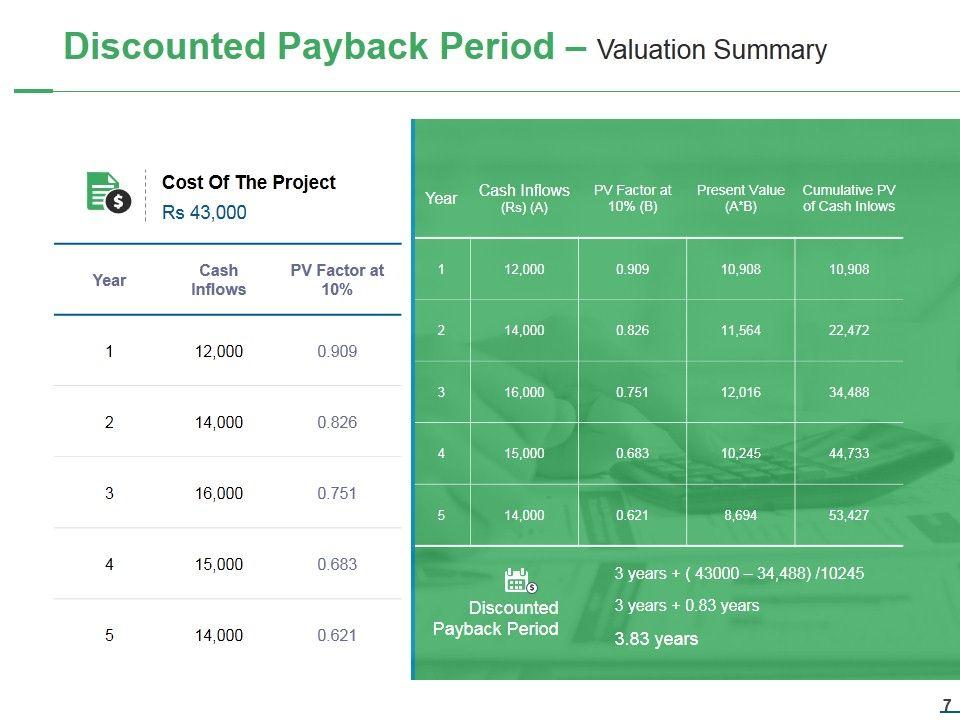 Discounted Payback Period – Valuation Summary

Cost Of The Project
Rs 43,000

| Year | Cash Inflows | PV Factor at 10% |
|---|---|---|
| 1 | 12,000 | 0.909 |
| 2 | 14,000 | 0.826 |
| 3 | 16,000 | 0.751 |
| 4 | 15,000 | 0.683 |
| 5 | 14,000 | 0.621 |

| Year | Cash Inflows (Rs) (A) | PV Factor at 10% (B) | Present Value (A*B) | Cumulative PV of Cash Inlows |
|---|---|---|---|---|
| 1 | 12,000 | 0.909 | 10,908 | 10,908 |
| 2 | 14,000 | 0.826 | 11,564 | 22,472 |
| 3 | 16,000 | 0.751 | 12,016 | 34,488 |
| 4 | 15,000 | 0.683 | 10,245 | 44,733 |
| 5 | 14,000 | 0.621 | 8,694 | 53,427 |

Discounted Payback Period

3 years + ( 43000 – 34,488) /10245
3 years + 0.83 years
3.83 years

7